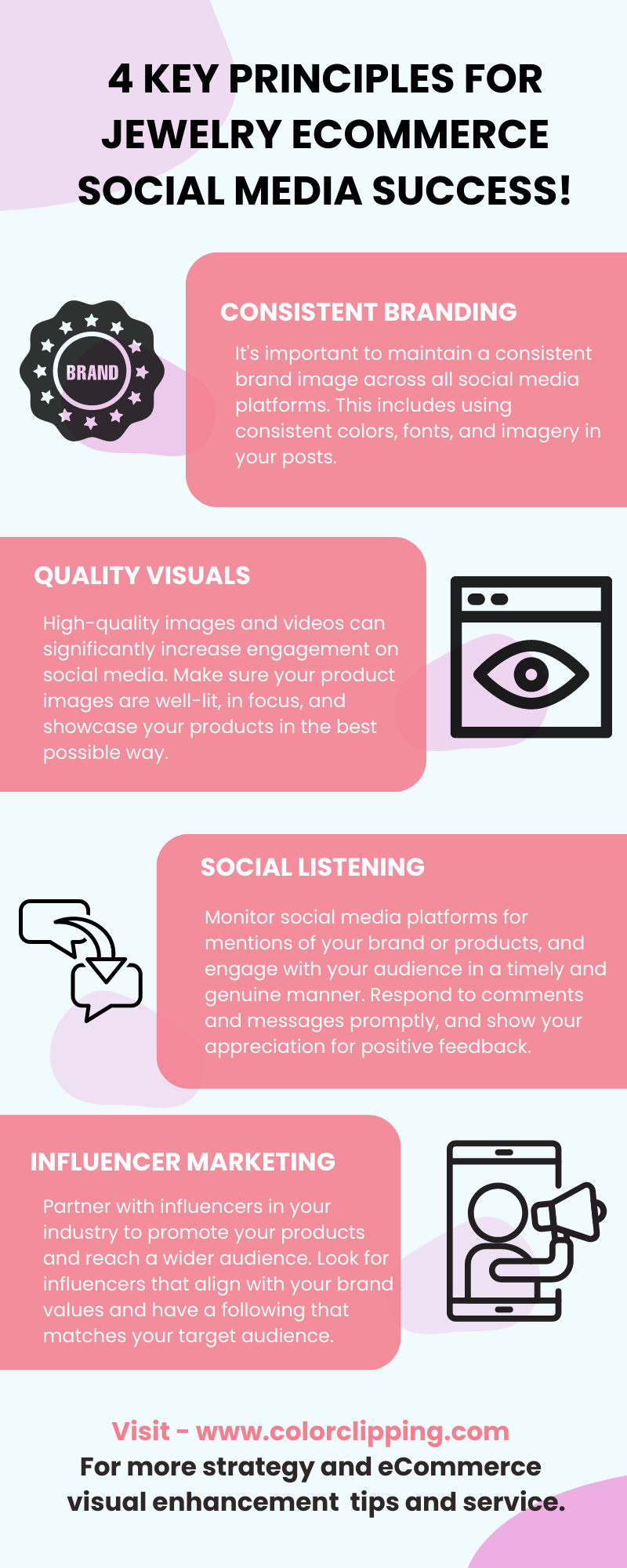 4 KEY PRINCIPLES FOR JEWELRY ECOMMERCE SOCIAL MEDIA SUCCESS!

BRAND

CONSISTENT BRANDING

It's important to maintain a consistent brand image across all social media platforms. This includes using consistent colors, fonts, and imagery in your posts.

QUALITY VISUALS

High-quality images and videos can significantly increase engagement on social media. Make sure your product images are well-lit, in focus, and showcase your products in the best possible way.

SOCIAL LISTENING

Monitor social media platforms for mentions of your brand or products, and engage with your audience in a timely and genuine manner. Respond to comments and messages promptly, and show your appreciation for positive feedback.

INFLUENCER MARKETING

Partner with influencers in your industry to promote your products and reach a wider audience. Look for influencers that align with your brand values and have a following that matches your target audience.

Visit - www.colorclipping.com
For more strategy and eCommerce visual enhancement tips and service.